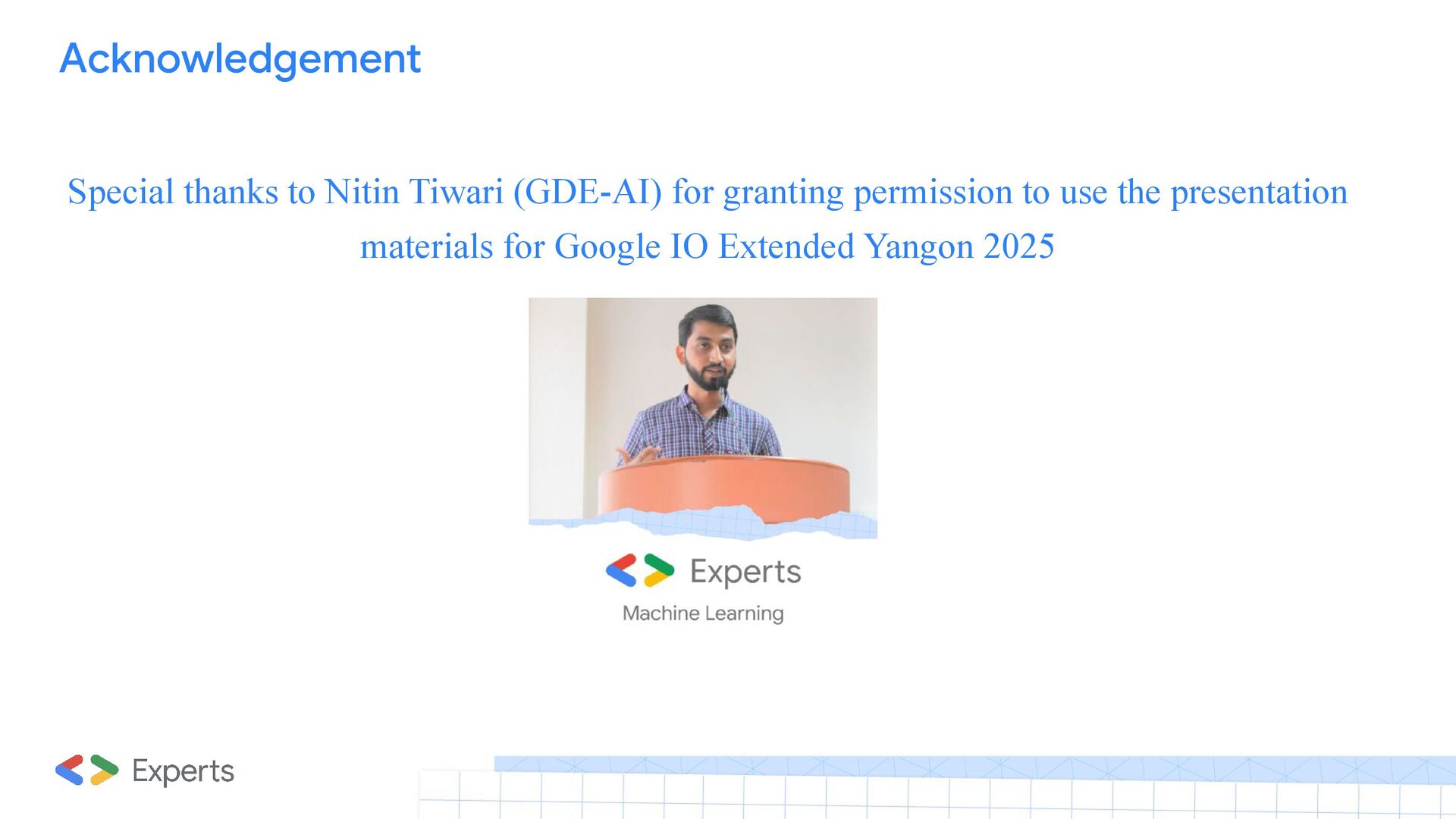 Acknowledgement

Special thanks to Nitin Tiwari (GDE-AI) for granting permission to use the presentation materials for Google IO Extended Yangon 2025

Experts
Machine Learning

Experts